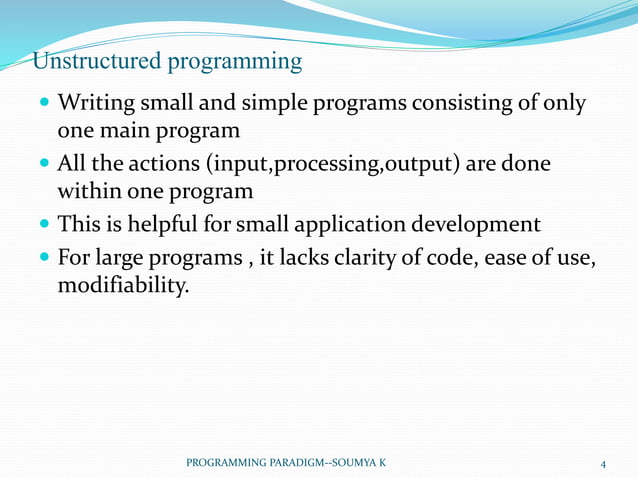 Unstructured programming

- Writing small and simple programs consisting of only one main program
- All the actions (input,processing,output) are done within one program
- This is helpful for small application development
- For large programs , it lacks clarity of code, ease of use, modifiability.

PROGRAMMING PARADIGM--SOUMYA K

4